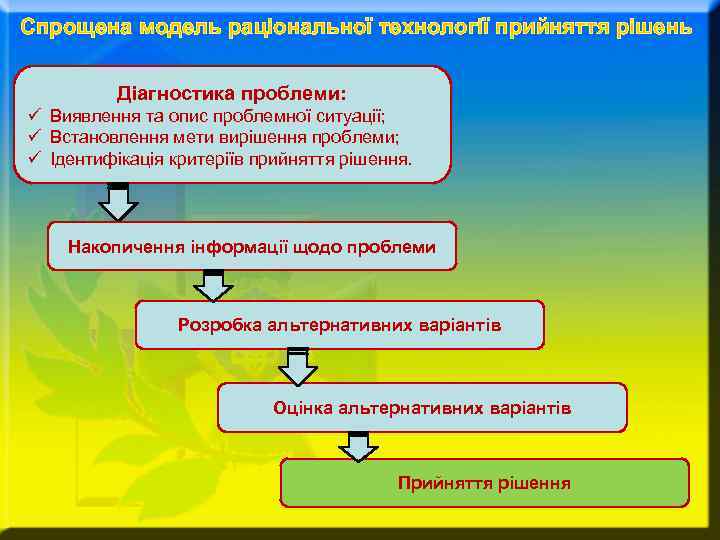 Спрощена модель раціональної технології прийняття рішень

Діагностика проблеми:
✓ Виявлення та опис проблемної ситуації;
✓ Встановлення мети вирішення проблеми;
✓ Ідентифікація критеріїв прийняття рішення.

Накопичення інформації щодо проблеми

Розробка альтернативних варіантів

Оцінка альтернативних варіантів

Прийняття рішення